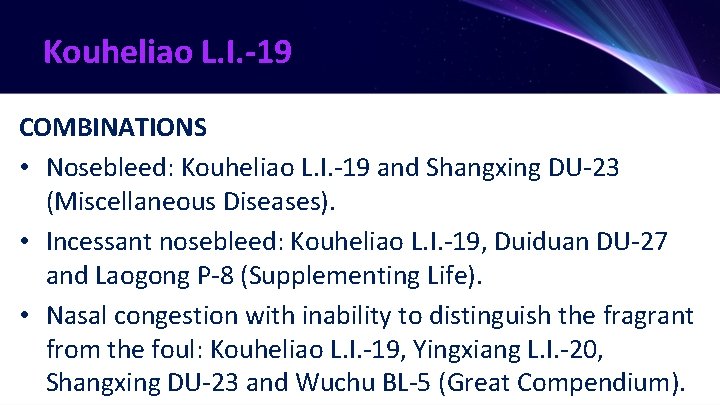 Kouheliao L.I.-19

COMBINATIONS

• Nosebleed: Kouheliao L.I.-19 and Shangxing DU-23 (Miscellaneous Diseases).

• Incessant nosebleed: Kouheliao L.I.-19, Duiduan DU-27 and Laogong P-8 (Supplementing Life).

• Nasal congestion with inability to distinguish the fragrant from the foul: Kouheliao L.I.-19, Yingxiang L.I.-20, Shangxing DU-23 and Wuchu BL-5 (Great Compendium).